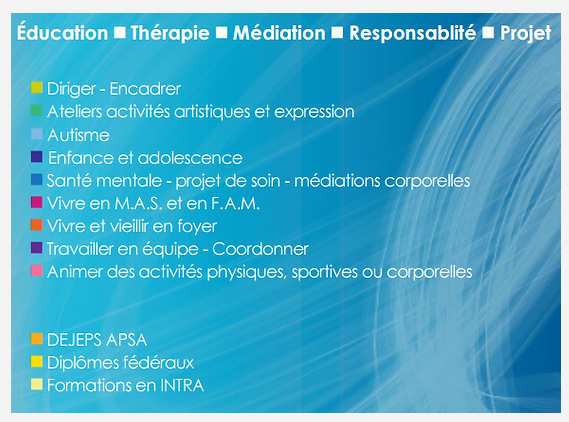 Éducation ■ Thérapie ■ Médiation ■ Responsablité ■ Projet

Diriger - Encadrer
Ateliers activités artistiques et expression
Autisme
Enfance et adolescence
Santé mentale - projet de soin - médiations corporelles
Vivre en M.A.S. et en F.A.M.
Vivre et vieillir en foyer
Travailler en équipe - Coordonner
Animer des activités physiques, sportives ou corporelles

DEJEPS APSA
Diplômes fédéraux
Formations en INTRA